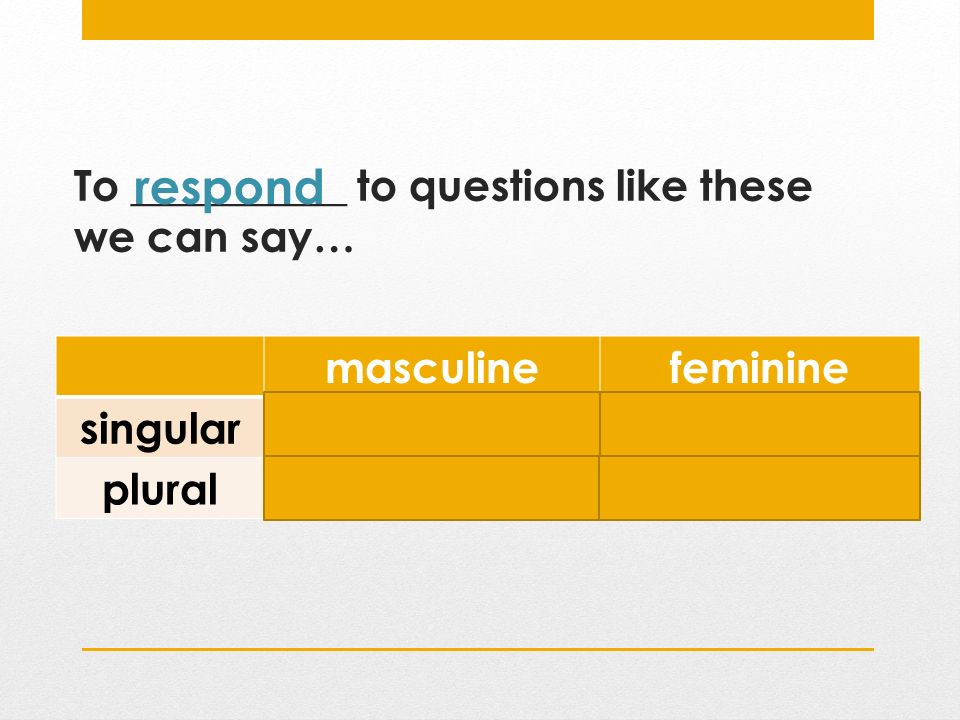 To respond to questions like these we can say…

| | masculine | feminine |
|---|---|---|
| singular | | |
| plural | | |